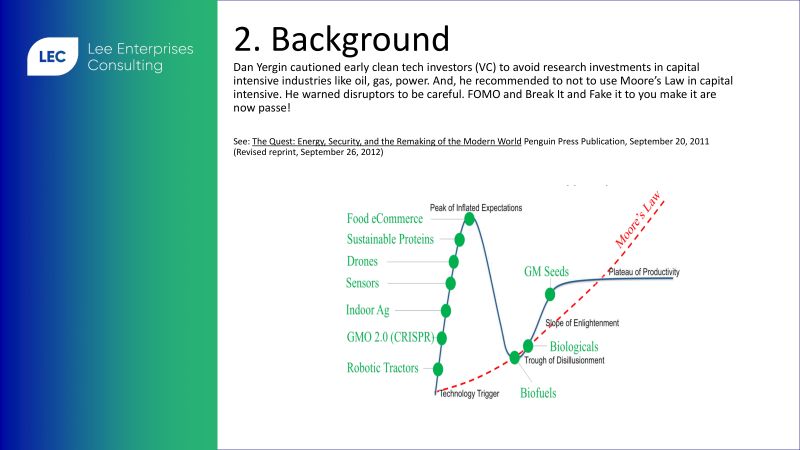 LEC Lee Enterprises Consulting

2. Background

Dan Yergin cautioned early clean tech investors (VC) to avoid research investments in capital intensive industries like oil, gas, power. And, he recommended to not to use Moore's Law in capital intensive. He warned disruptors to be careful. FOMO and Break It and Fake it to you make it are now passe!

See: The Quest: Energy, Security, and the Remaking of the Modern World Penguin Press Publication, September 20, 2011 (Revised reprint, September 26, 2012)

Peak of Inflated Expectations
Food eCommerce
Sustainable Proteins
Drones
Sensors
Indoor Ag
GMO 2.0 (CRISPR)
Robotic Tractors
Technology Trigger
Moore's Law
GM Seeds
Plateau of Productivity
Slope of Enlightenment
Biologicals
Trough of Disillusionment
Biofuels